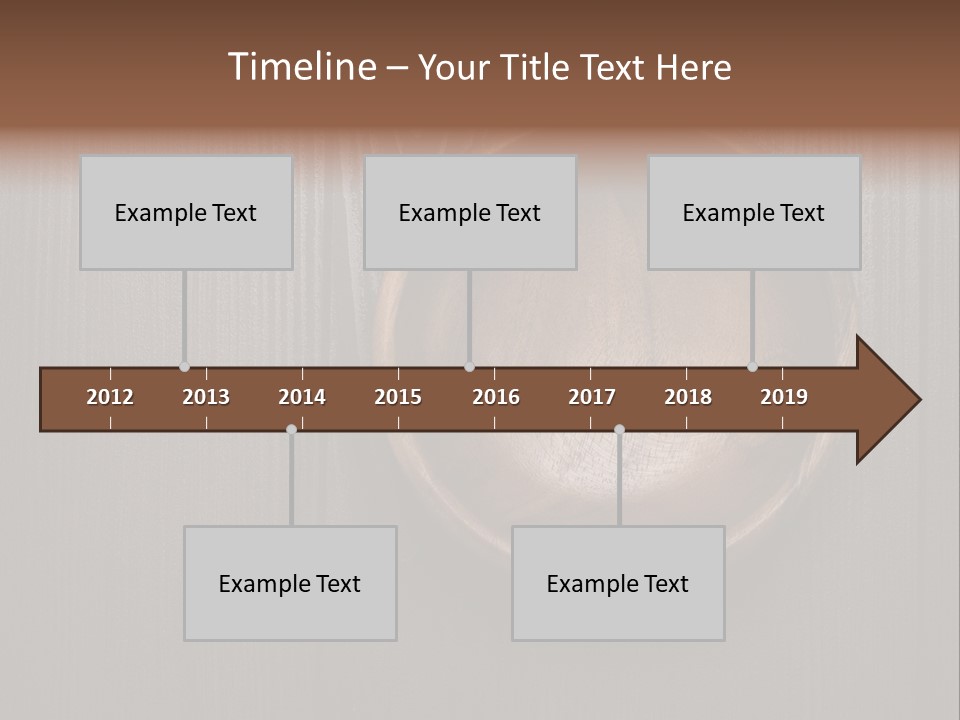 Timeline – Your Title Text Here

Example Text

Example Text

Example Text

2012 2013 2014 2015 2016 2017 2018 2019

Example Text

Example Text